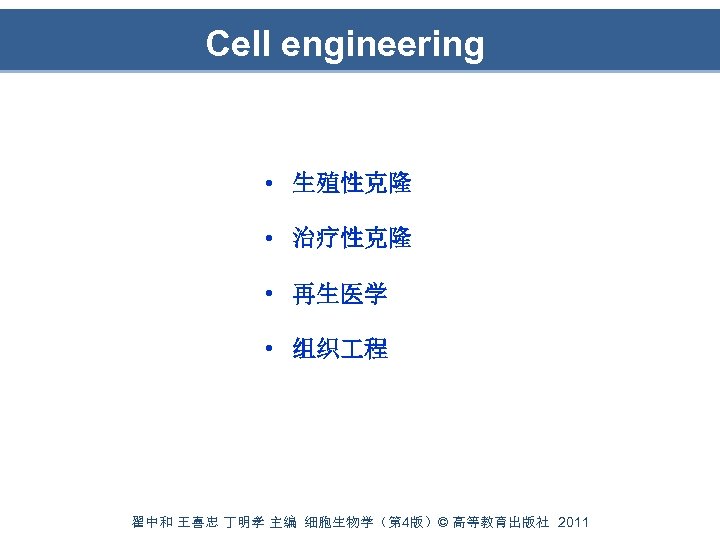 Cell engineering

• 生殖性克隆

• 治疗性克隆

• 再生医学

• 组织工程

翟中和 王喜忠 丁明孝 主编 细胞生物学（第4版）© 高等教育出版社 2011